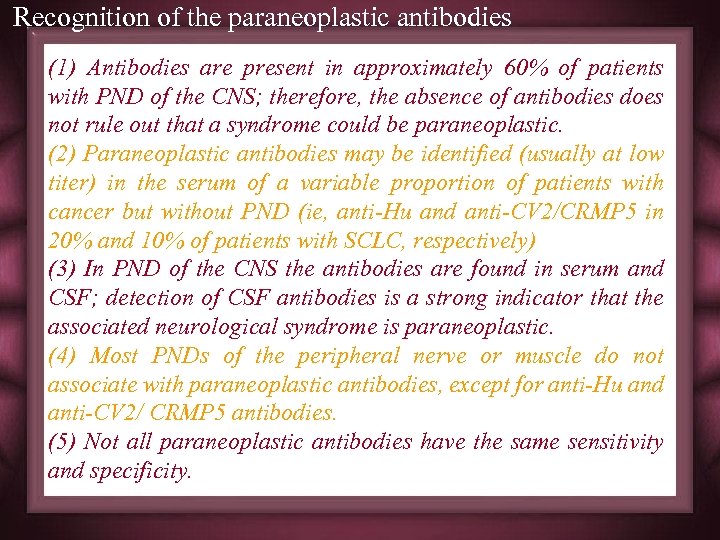 Recognition of the paraneoplastic antibodies

(1) Antibodies are present in approximately 60% of patients with PND of the CNS; therefore, the absence of antibodies does not rule out that a syndrome could be paraneoplastic.

(2) Paraneoplastic antibodies may be identified (usually at low titer) in the serum of a variable proportion of patients with cancer but without PND (ie, anti-Hu and anti-CV2/CRMP5 in 20% and 10% of patients with SCLC, respectively)

(3) In PND of the CNS the antibodies are found in serum and CSF; detection of CSF antibodies is a strong indicator that the associated neurological syndrome is paraneoplastic.

(4) Most PNDs of the peripheral nerve or muscle do not associate with paraneoplastic antibodies, except for anti-Hu and anti-CV2/ CRMP5 antibodies.

(5) Not all paraneoplastic antibodies have the same sensitivity and specificity.